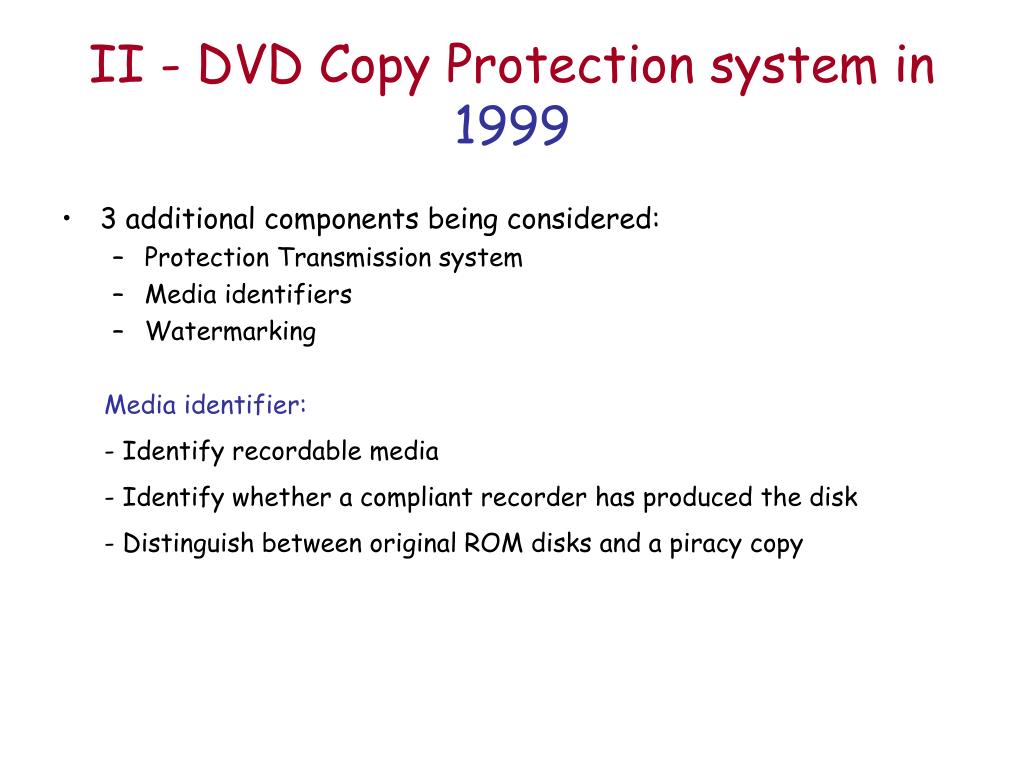 II - DVD Copy Protection system in 1999

• 3 additional components being considered:
  – Protection Transmission system
  – Media identifiers
  – Watermarking

Media identifier:

- Identify recordable media

- Identify whether a compliant recorder has produced the disk

- Distinguish between original ROM disks and a piracy copy